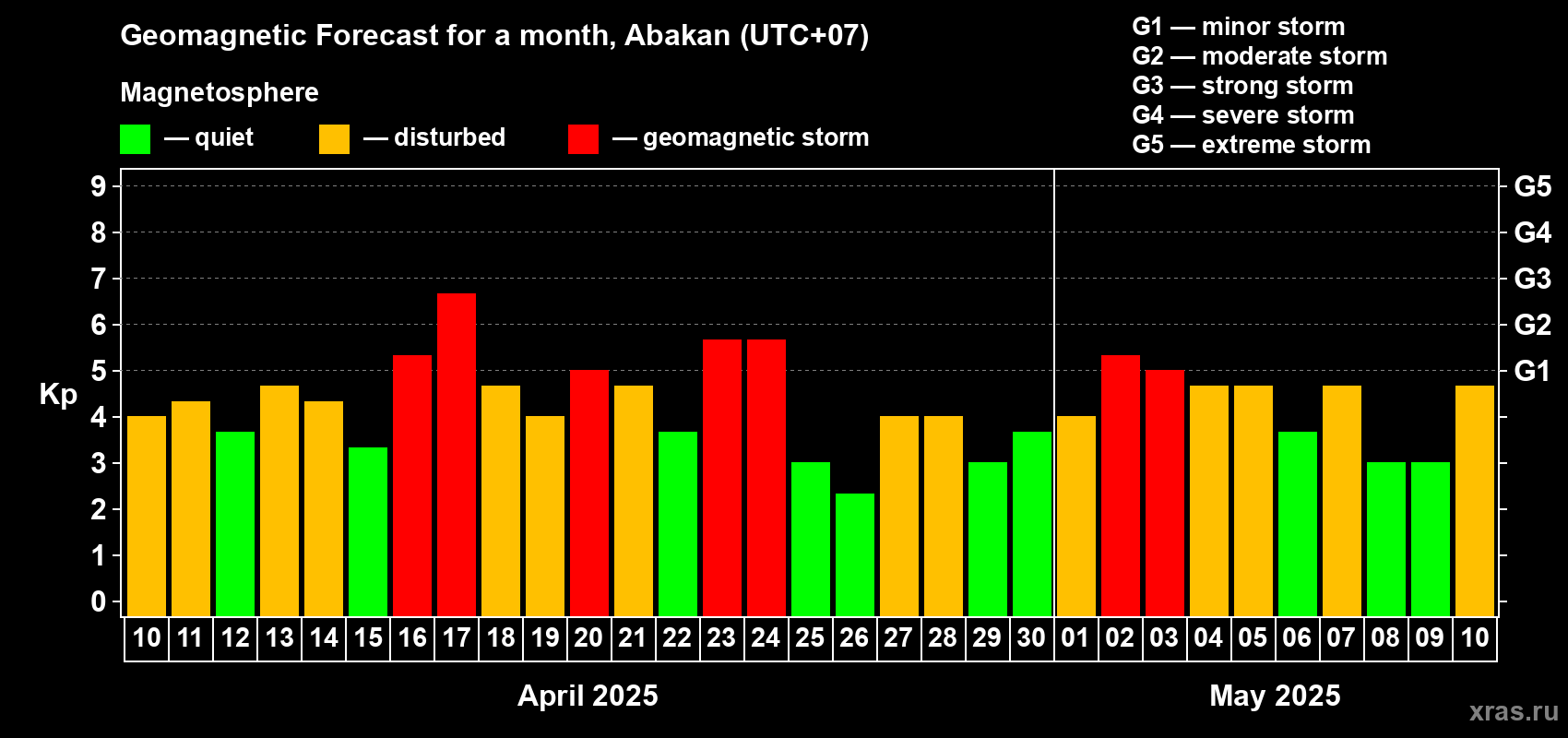 Geomagnetic Forecast for a month, Abakan (UTC+07)

Magnetosphere

— quiet — disturbed — geomagnetic storm

G1 — minor storm
G2 — moderate storm
G3 — strong storm
G4 — severe storm
G5 — extreme storm

Kp

9
8
7
6
5
4
3
2
1
0

G5
G4
G3
G2
G1

10 11 12 13 14 15 16 17 18 19 20 21 22 23 24 25 26 27 28 29 30 01 02 03 04 05 06 07 08 09 10

April 2025

May 2025

xras.ru